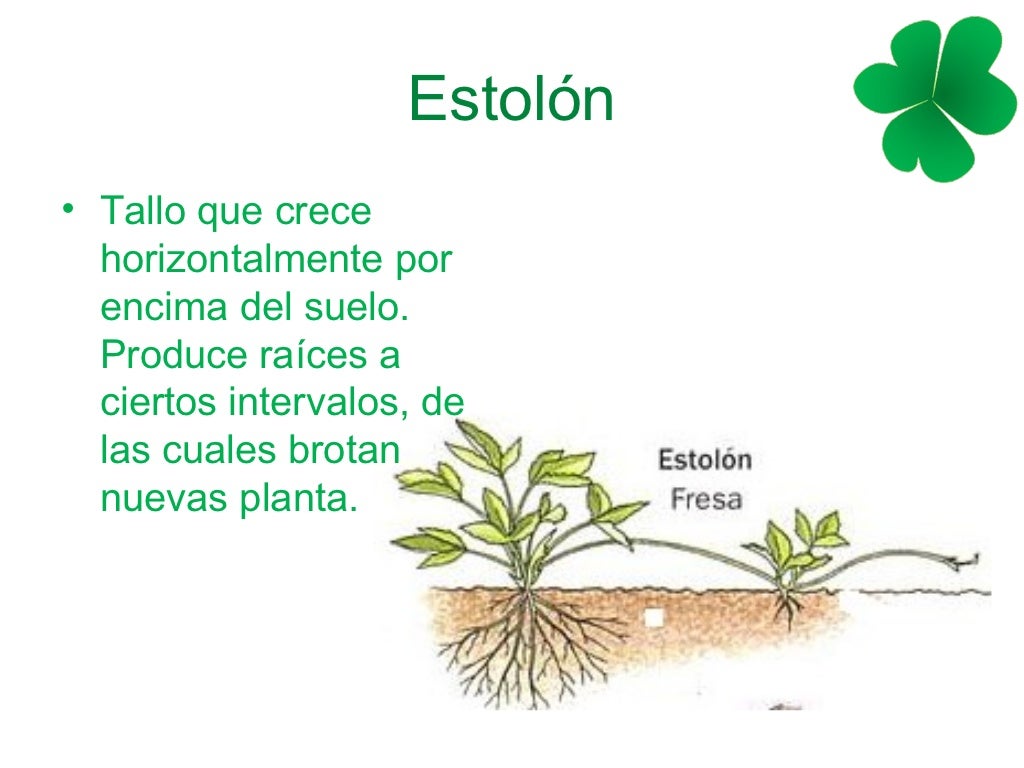 Estolón

• Tallo que crece horizontalmente por encima del suelo. Produce raíces a ciertos intervalos, de las cuales brotan nuevas planta.

Estolón
Fresa